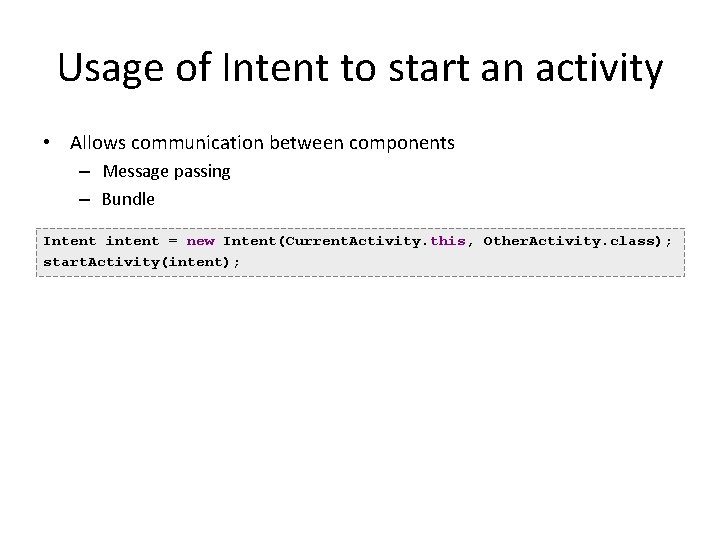 Usage of Intent to start an activity

• Allows communication between components
– Message passing
– Bundle

Intent intent = new Intent(CurrentActivity.this, OtherActivity.class);
startActivity(intent);